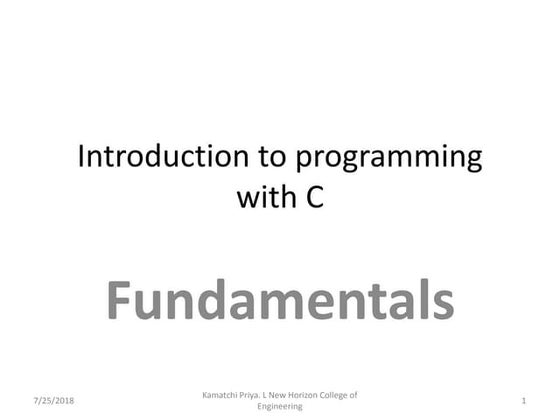 Introduction to programming with C

Fundamentals

7/25/2018

Kamatchi Priya. L New Horizon College of Engineering

1